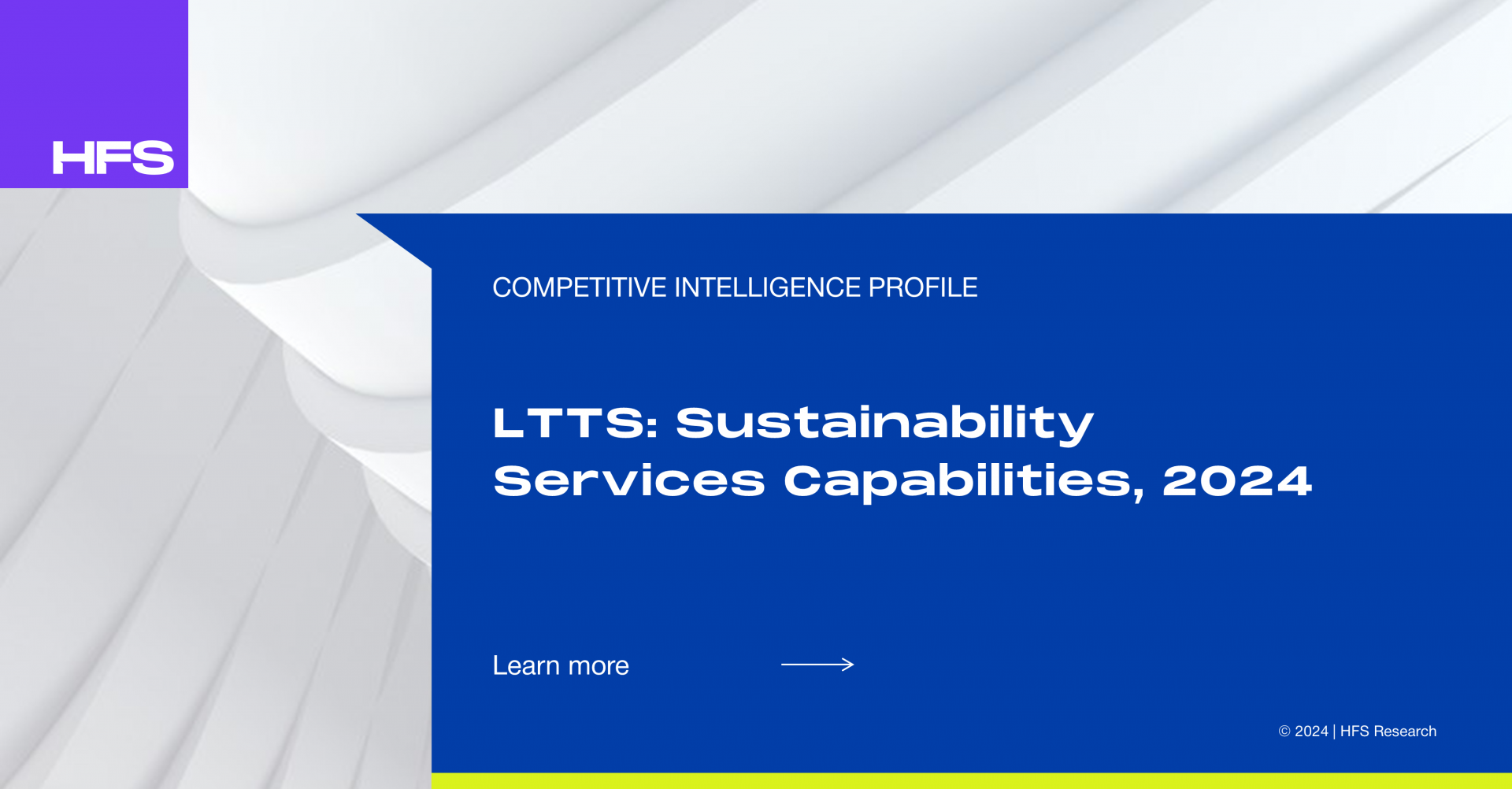 HFS

COMPETITIVE INTELLIGENCE PROFILE

LTTS: Sustainability Services Capabilities, 2024

Learn more

© 2024 | HFS Research